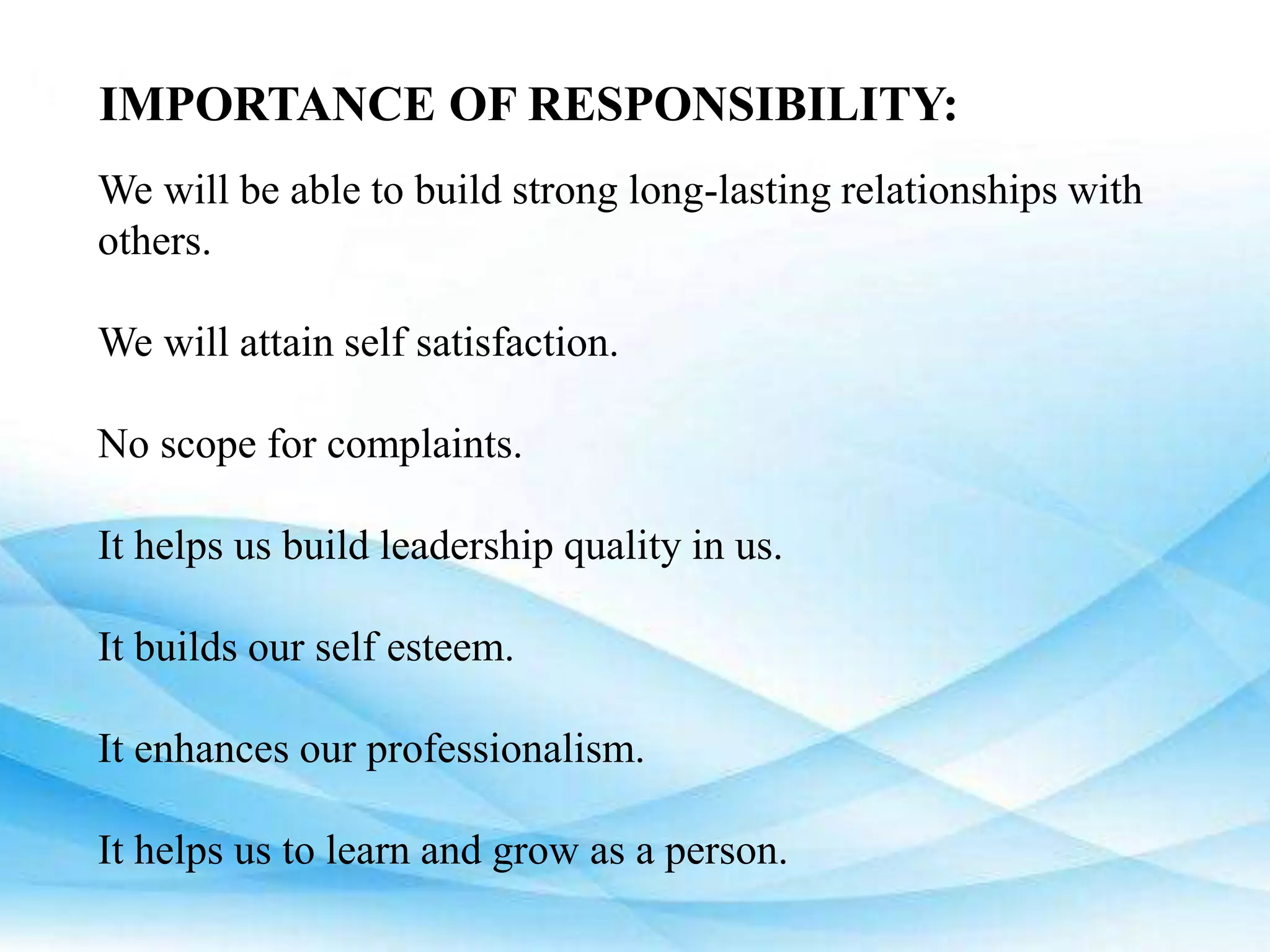 IMPORTANCE OF RESPONSIBILITY:

We will be able to build strong long-lasting relationships with others.

We will attain self satisfaction.

No scope for complaints.

It helps us build leadership quality in us.

It builds our self esteem.

It enhances our professionalism.

It helps us to learn and grow as a person.